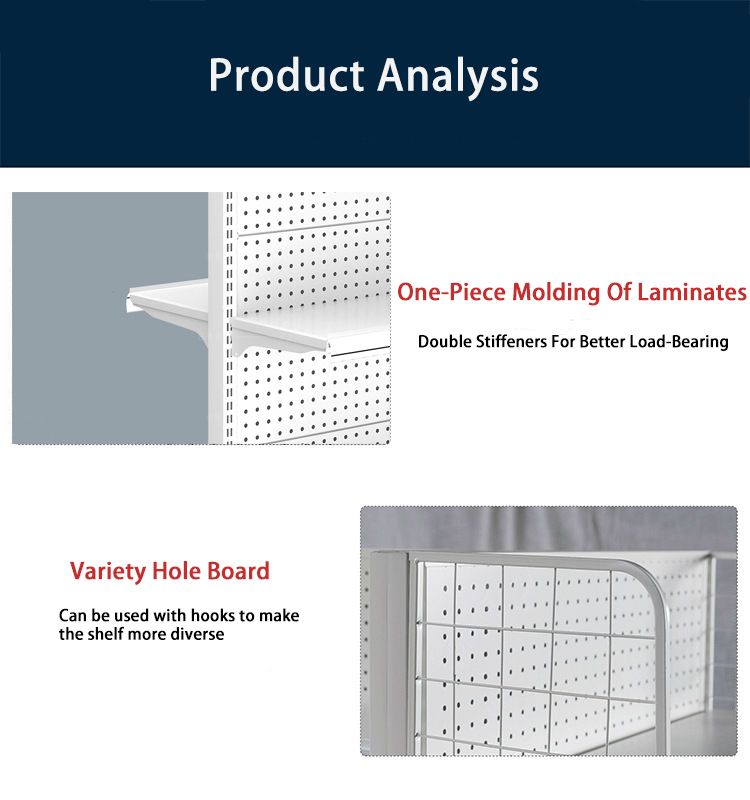 Product Analysis

One-Piece Molding Of Laminates

Double Stiffeners For Better Load-Bearing

Variety Hole Board

Can be used with hooks to make the shelf more diverse